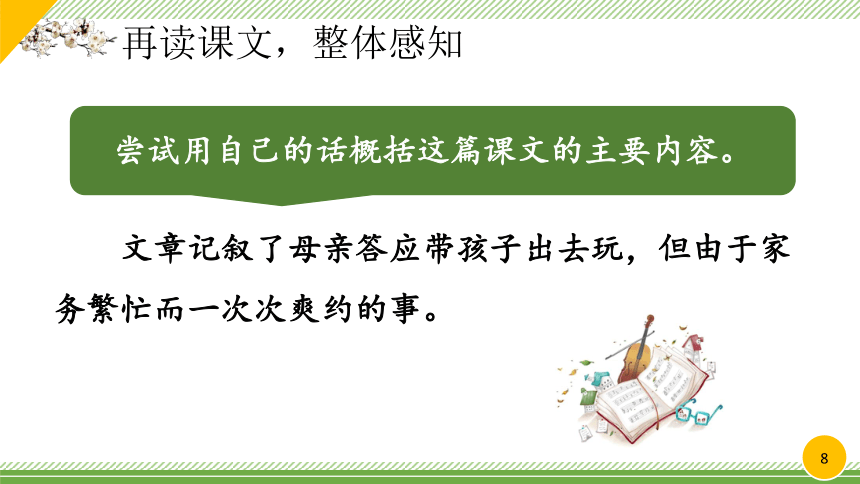 再读课文，整体感知

尝试用自己的话概括这篇课文的主要内容。

文章记叙了母亲答应带孩子出去玩，但由于家务繁忙而一次次爽约的事。

8